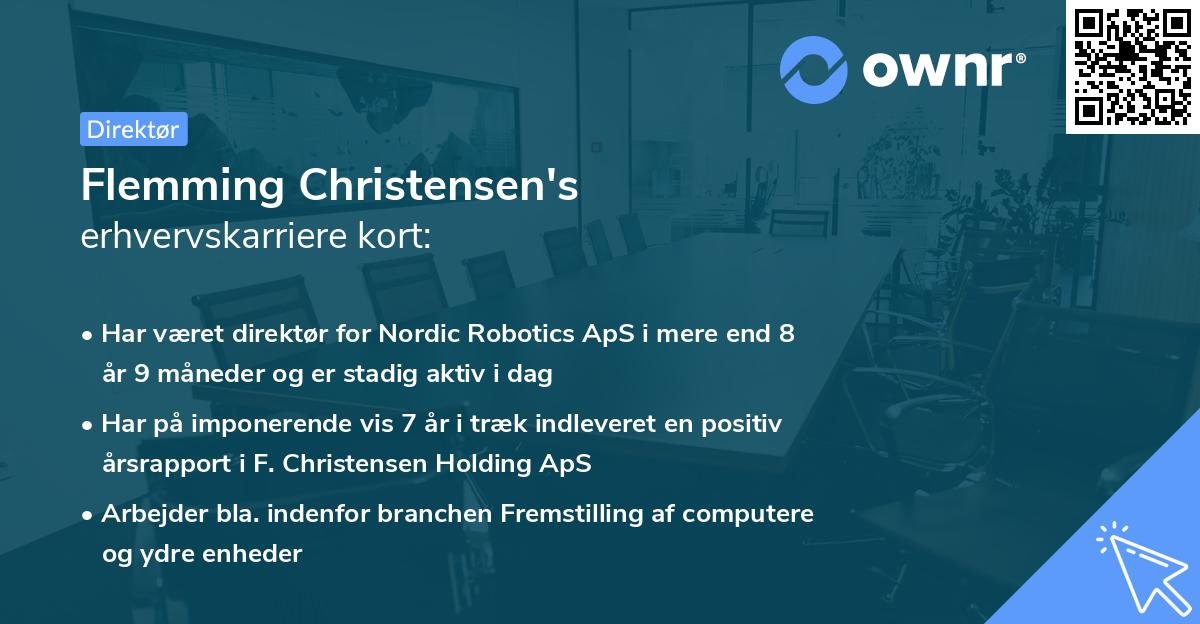 ownr®

Direktør

Flemming Christensen's
erhvervskarriere kort:

• Har været direktør for Nordic Robotics ApS i mere end 8 år 9 måneder og er stadig aktiv i dag

• Har på imponerende vis 7 år i træk indleveret en positiv årsrapport i F. Christensen Holding ApS

• Arbejder bla. indenfor branchen Fremstilling af computere og ydre enheder